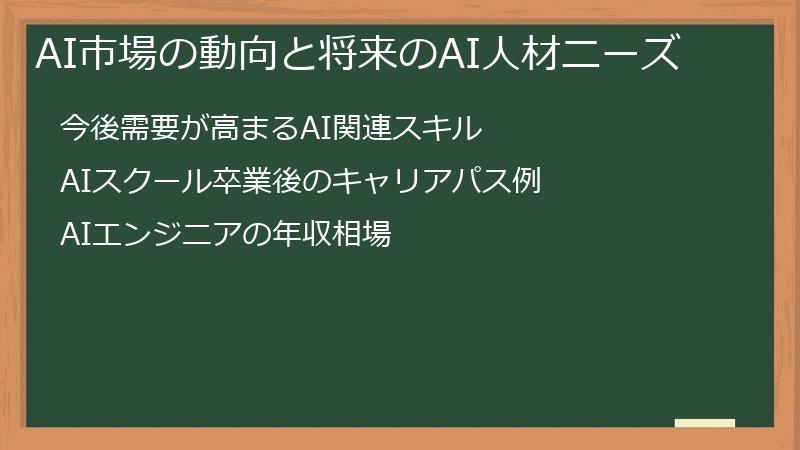 AI市場の動向と将来のAI人材ニーズ

今後需要が高まるAI関連スキル

AIスクール卒業後のキャリアパス例

AIエンジニアの年収相場